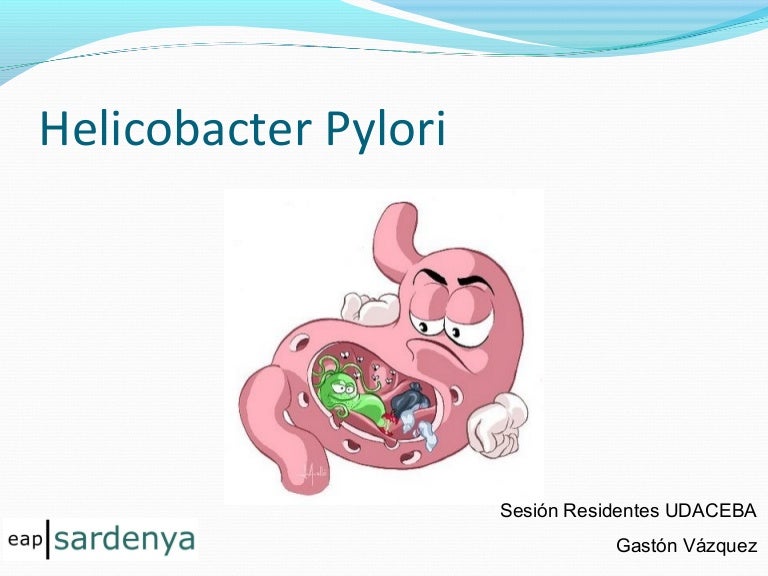 Helicobacter Pylori

Sesión Residentes UDACEBA

Gastón Vázquez

eap sardenya